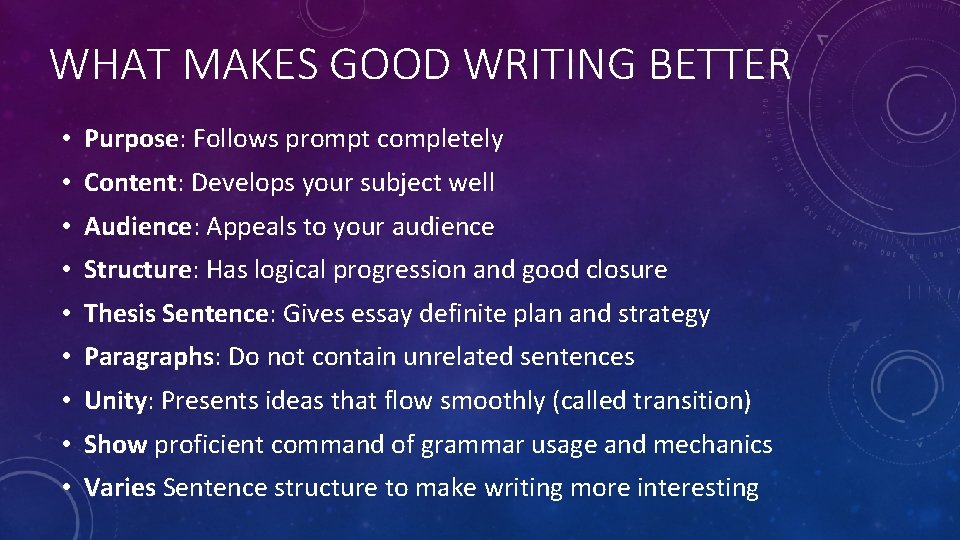 WHAT MAKES GOOD WRITING BETTER

• Purpose: Follows prompt completely
• Content: Develops your subject well
• Audience: Appeals to your audience
• Structure: Has logical progression and good closure
• Thesis Sentence: Gives essay definite plan and strategy
• Paragraphs: Do not contain unrelated sentences
• Unity: Presents ideas that flow smoothly (called transition)
• Show proficient command of grammar usage and mechanics
• Varies Sentence structure to make writing more interesting